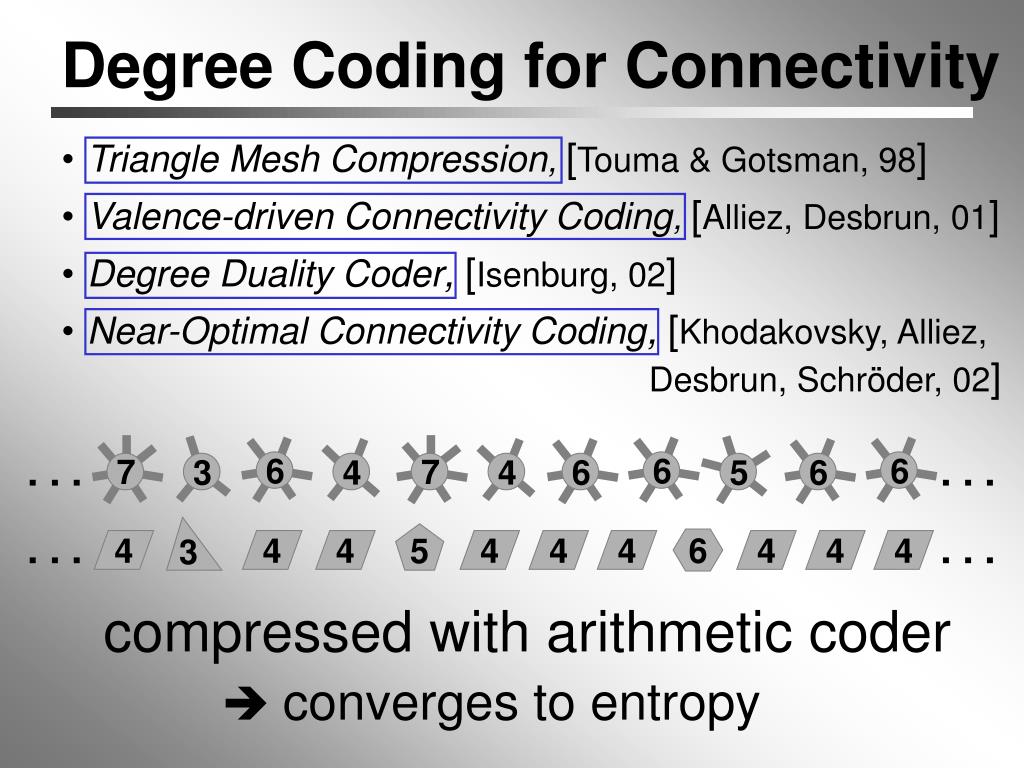 Degree Coding for Connectivity

• Triangle Mesh Compression, [Touma & Gotsman, 98]
• Valence-driven Connectivity Coding, [Alliez, Desbrun, 01]
• Degree Duality Coder, [Isenburg, 02]
• Near-Optimal Connectivity Coding, [Khodakovsky, Alliez, Desbrun, Schröder, 02]

. . . 7 3 6 4 7 4 6 6 5 6 6 . . .
. . . 4 3 4 4 5 4 4 4 6 4 4 4 . . .

compressed with arithmetic coder
➔ converges to entropy